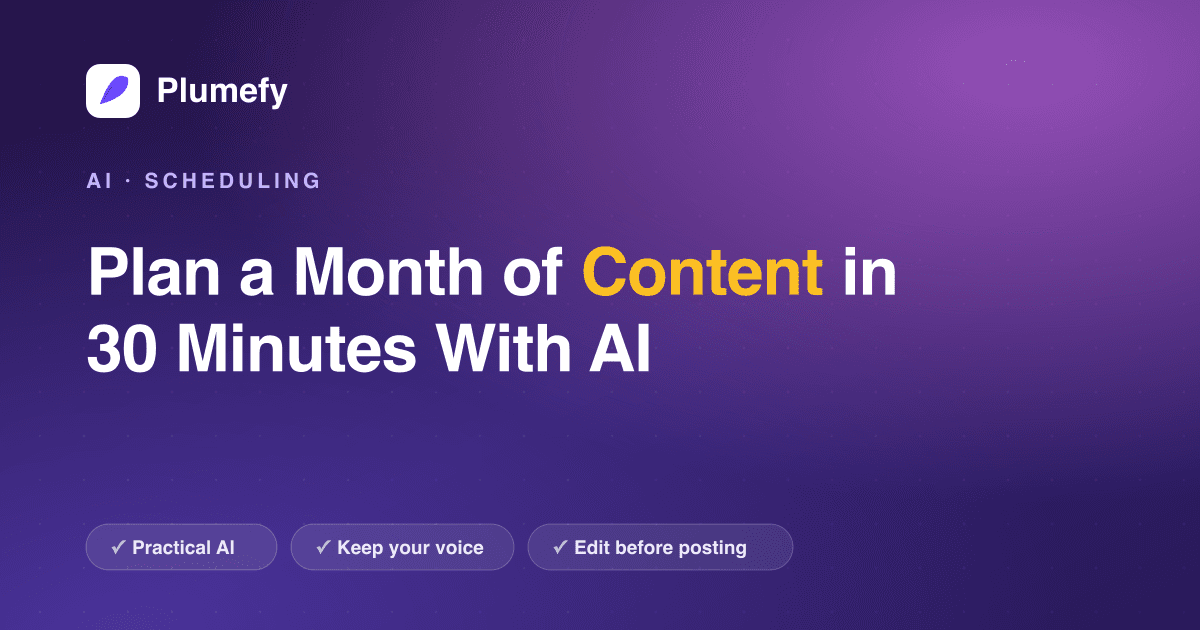 Plumefy

AI · SCHEDULING

Plan a Month of Content in 30 Minutes With AI

✓ Practical AI
✓ Keep your voice
✓ Edit before posting